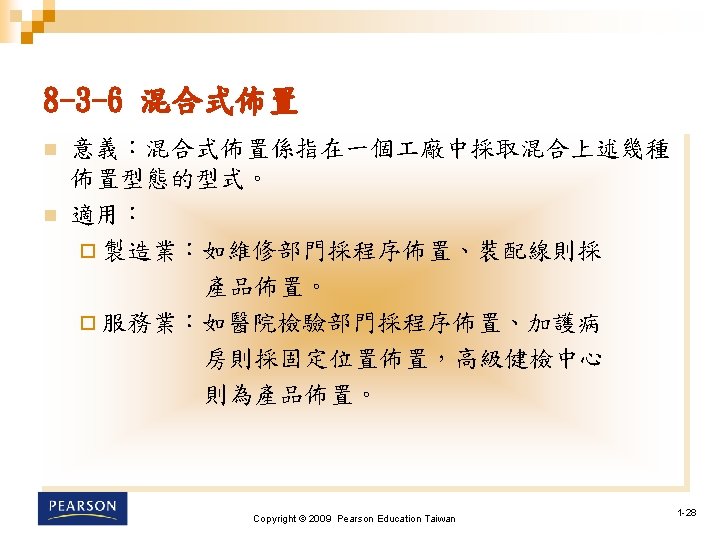 8-3-6 混合式佈置

意義：混合式佈置係指在一個工廠中採取混合上述幾種佈置型態的型式。

適用：

製造業：如維修部門採程序佈置、裝配線則採產品佈置。

服務業：如醫院檢驗部門採程序佈置、加護病房則採固定位置佈置，高級健檢中心則為產品佈置。

PEARSON

Copyright © 2009 Pearson Education Taiwan

1-28